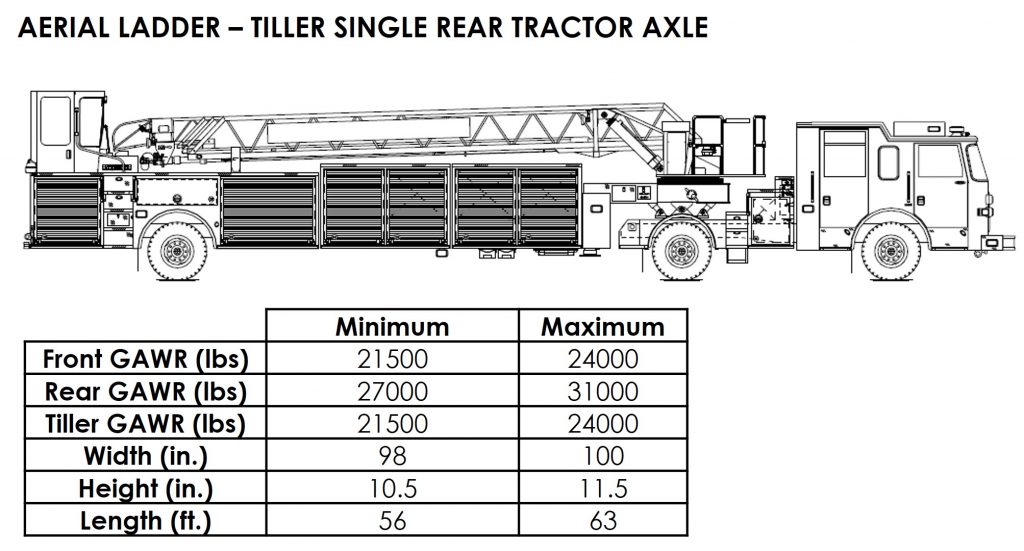 AERIAL LADDER – TILLER SINGLE REAR TRACTOR AXLE

| | Minimum | Maximum |
|---|---|---|
| Front GAWR (lbs) | 21500 | 24000 |
| Rear GAWR (lbs) | 27000 | 31000 |
| Tiller GAWR (lbs) | 21500 | 24000 |
| Width (in.) | 98 | 100 |
| Height (in.) | 10.5 | 11.5 |
| Length (ft.) | 56 | 63 |